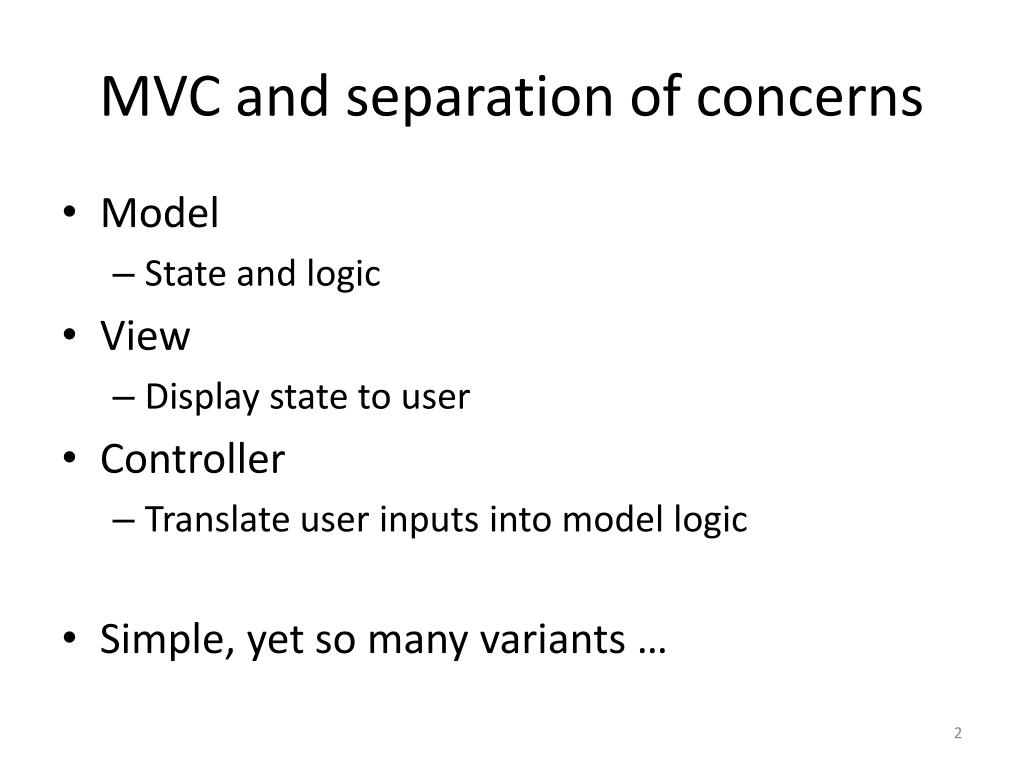 MVC and separation of concerns

• Model
– State and logic
• View
– Display state to user
• Controller
– Translate user inputs into model logic

• Simple, yet so many variants …

2